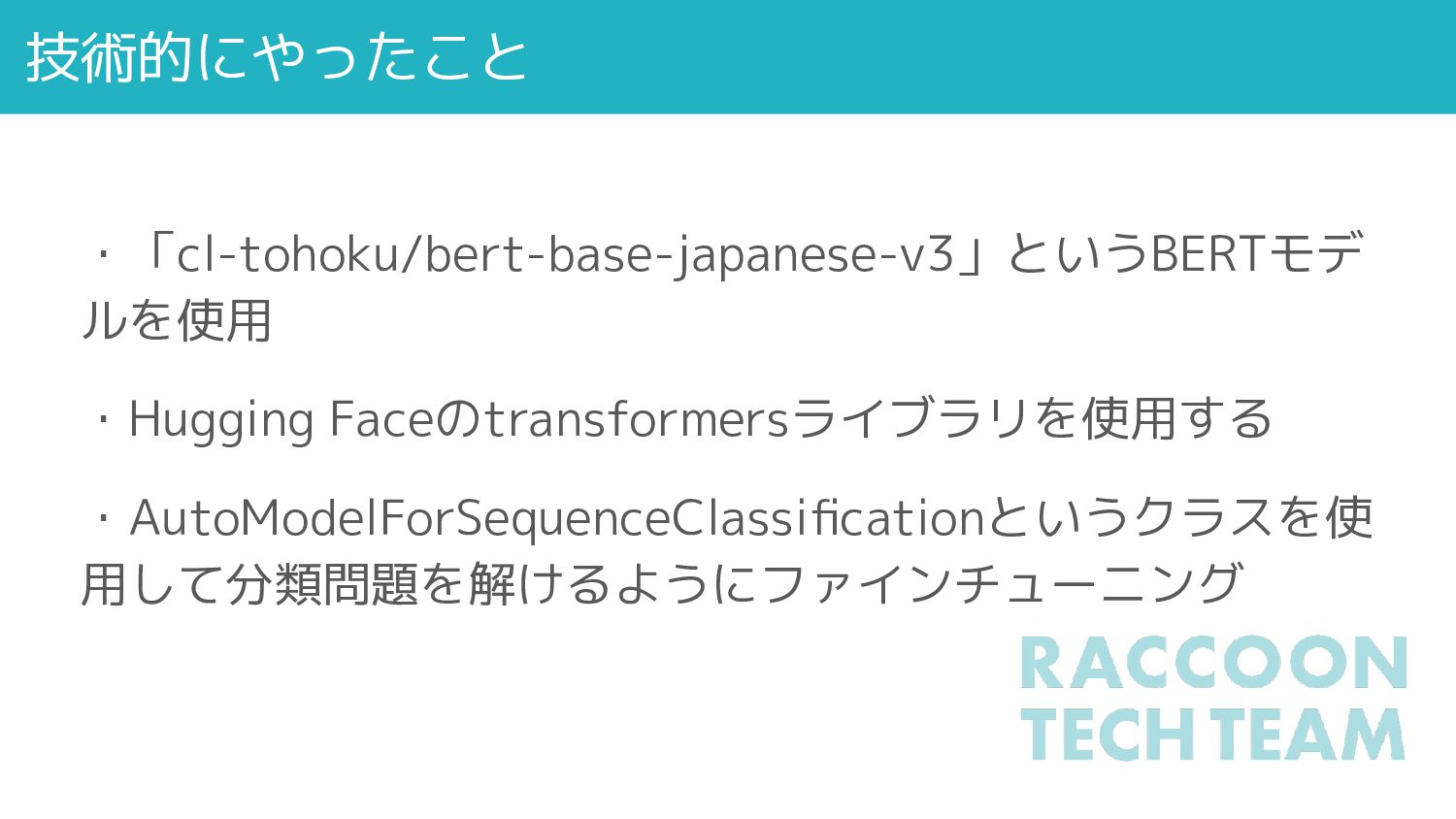 技術的にやったこと

・「cl-tohoku/bert-base-japanese-v3」というBERTモデルを使用

・Hugging Faceのtransformersライブラリを使用する

・AutoModelForSequenceClassificationというクラスを使用して分類問題を解けるようにファインチューニング

RACCOON
TECH TEAM